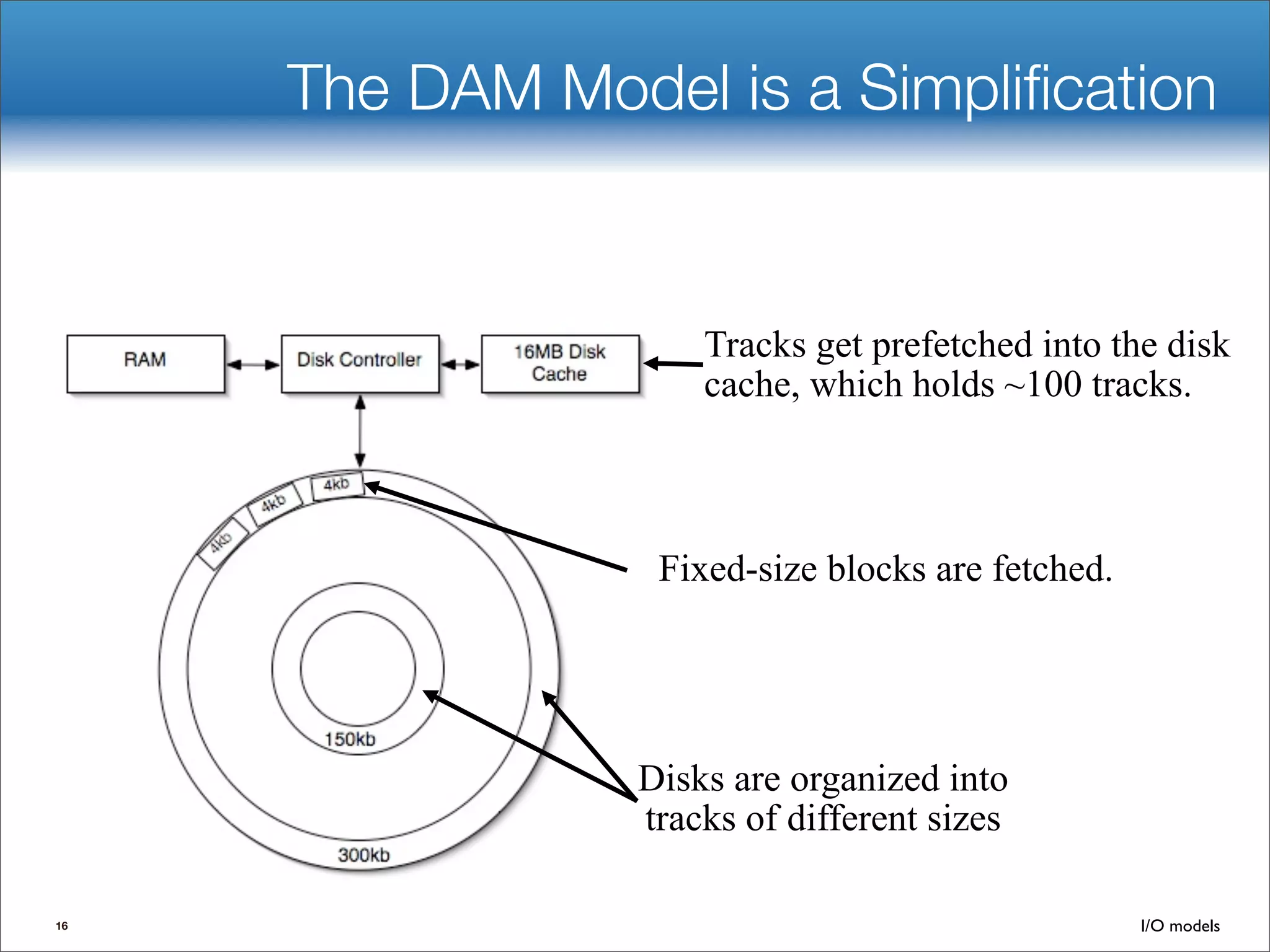 The DAM Model is a Simplification

RAM

Disk Controller

16MB Disk Cache

Tracks get prefetched into the disk cache, which holds ~100 tracks.

4kb

4kb

4kb

Fixed-size blocks are fetched.

150kb

300kb

Disks are organized into tracks of different sizes

16

I/O models